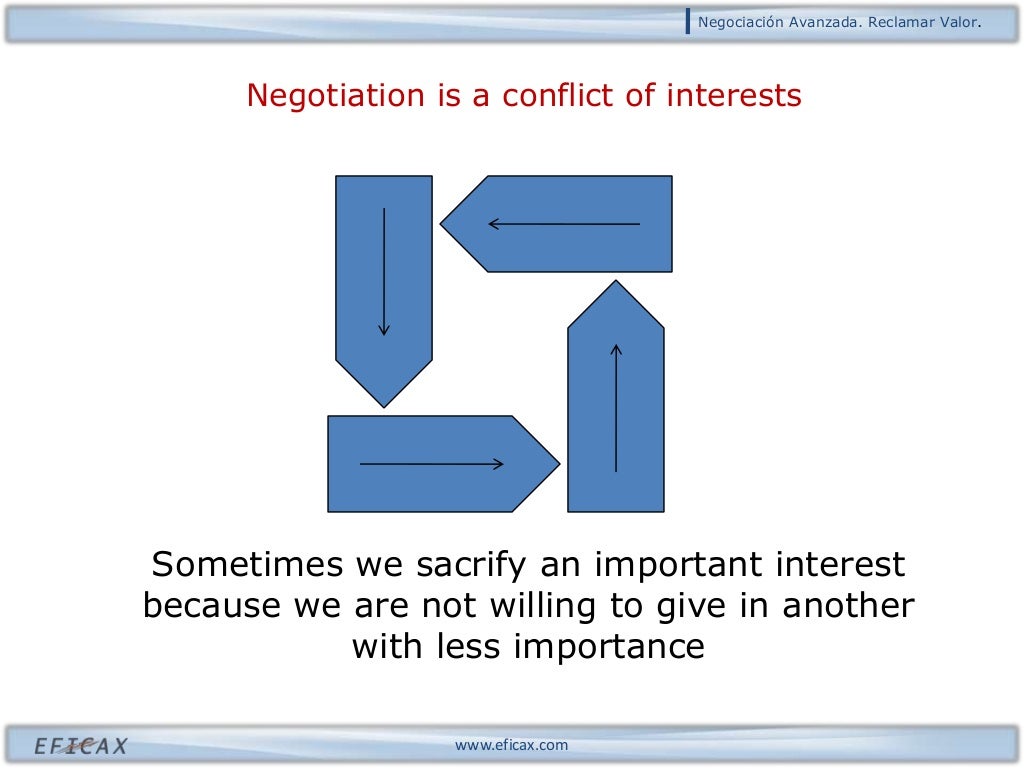 Negociación Avanzada. Reclamar Valor.

Negotiation is a conflict of interests

Sometimes we sacrify an important interest because we are not willing to give in another with less importance

EFICAX

www.eficax.com